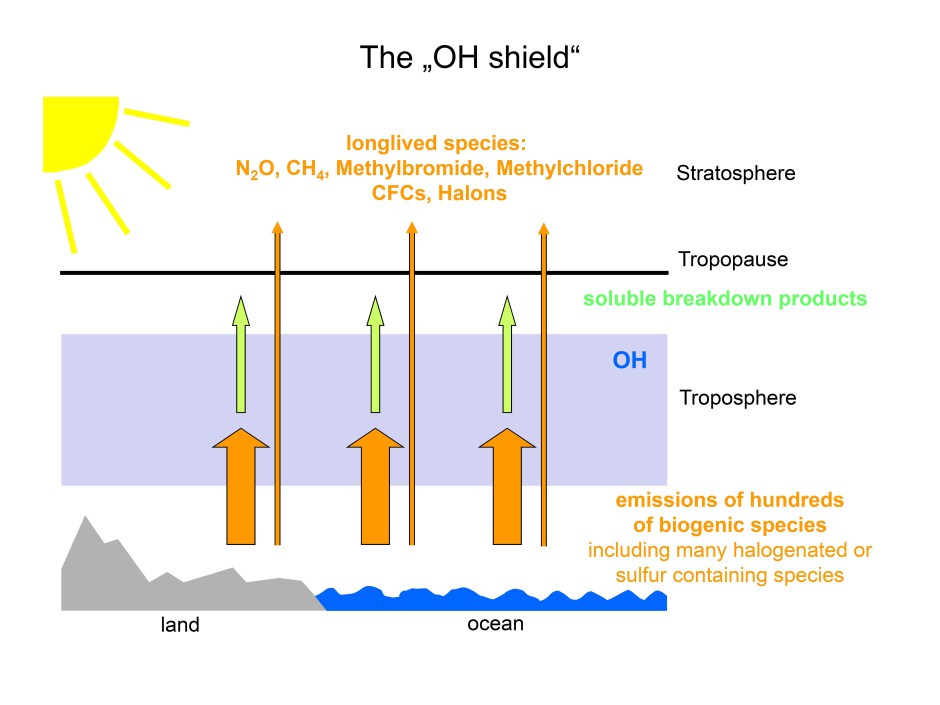 The „OH shield“

longlived species:
$N_2O$, $CH_4$, Methylbromide, Methylchloride
CFCs, Halons

Stratosphere

Tropopause

soluble breakdown products

OH

Troposphere

emissions of hundreds of biogenic species
including many halogenated or sulfur containing species

land

ocean